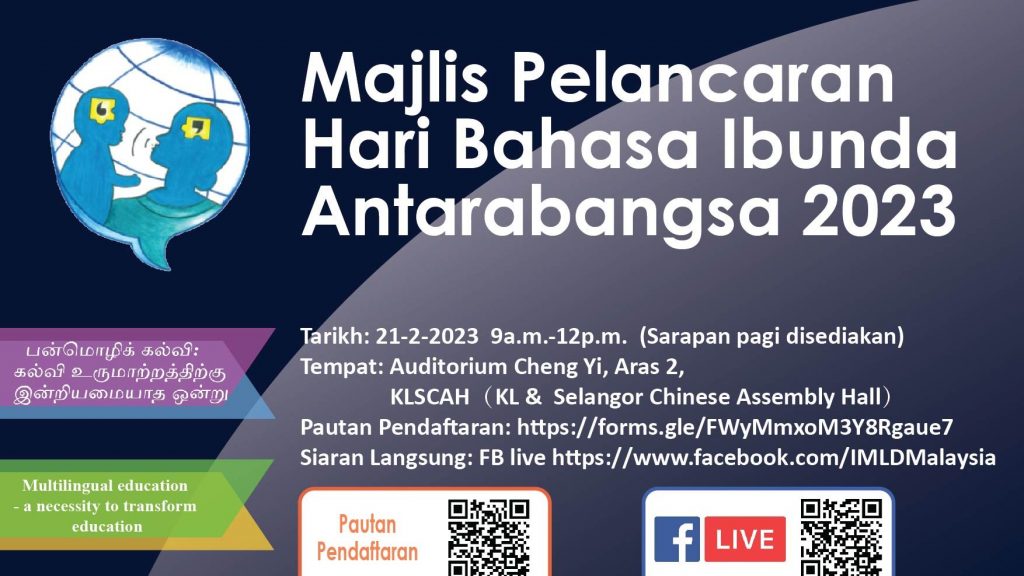 Majlis Pelancaran Hari Bahasa Ibunda Antarabangsa 2023

பன்மொழிக் கல்வி: கல்வி உருமாற்றத்திற்கு இன்றியமையாத ஒன்று

Multilingual education - a necessity to transform education

Tarikh: 21-2-2023 9a.m.-12p.m. (Sarapan pagi disediakan)
Tempat: Auditorium Cheng Yi, Aras 2,
KLSCAH (KL & Selangor Chinese Assembly Hall)
Pautan Pendaftaran: https://forms.gle/FWyMmxoM3Y8Rgaue7
Siaran Langsung: FB live https://www.facebook.com/IMLDMalaysia

Pautan Pendaftaran

f LIVE